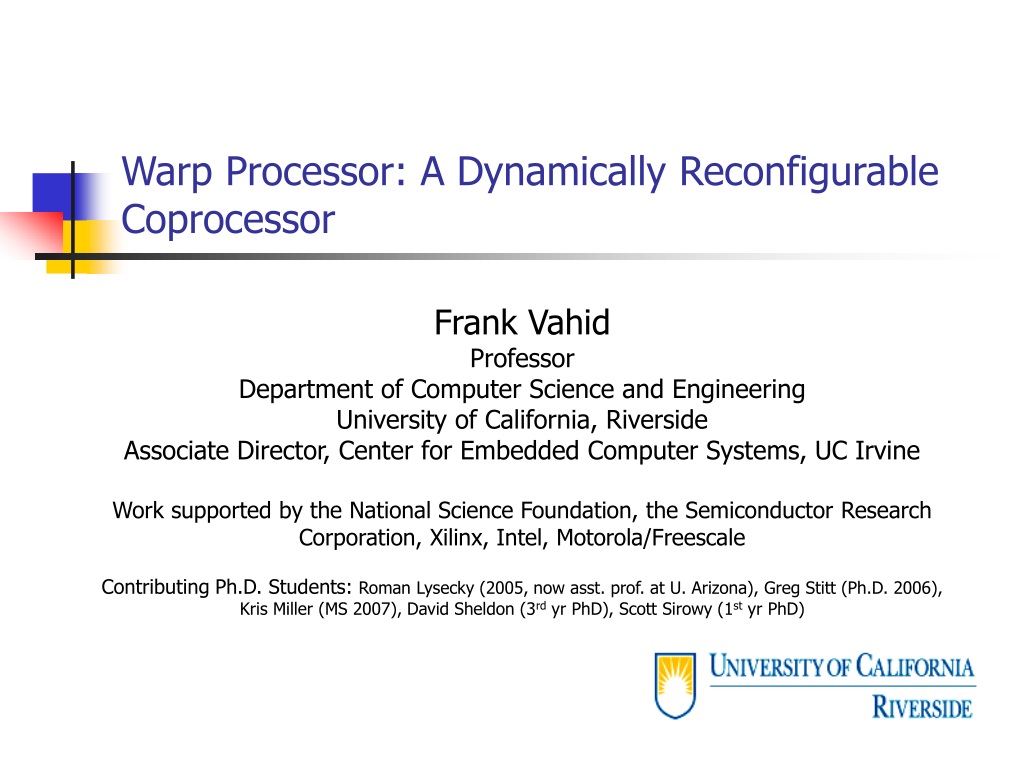 Warp Processor: A Dynamically Reconfigurable Coprocessor

Frank Vahid
Professor
Department of Computer Science and Engineering
University of California, Riverside
Associate Director, Center for Embedded Computer Systems, UC Irvine

Work supported by the National Science Foundation, the Semiconductor Research Corporation, Xilinx, Intel, Motorola/Freescale

Contributing Ph.D. Students: Roman Lysecky (2005, now asst. prof. at U. Arizona), Greg Stitt (Ph.D. 2006), Kris Miller (MS 2007), David Sheldon (3$^{rd}$ yr PhD), Scott Sirowy (1$^{st}$ yr PhD)

UNIVERSITY OF CALIFORNIA
RIVERSIDE